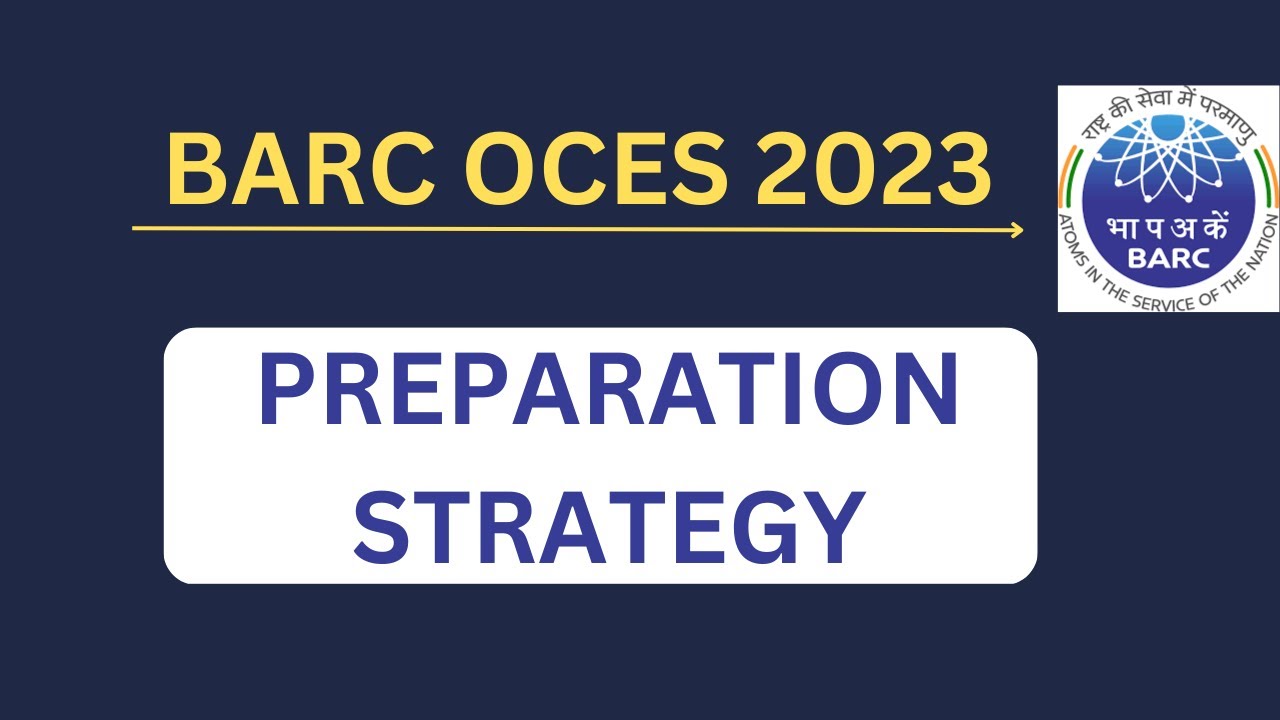 BARC OCES 2023

राष्ट्र की सेवा में परमाणु
भा प अ कें
BARC
ATOMS IN THE SERVICE OF THE NATION

PREPARATION STRATEGY